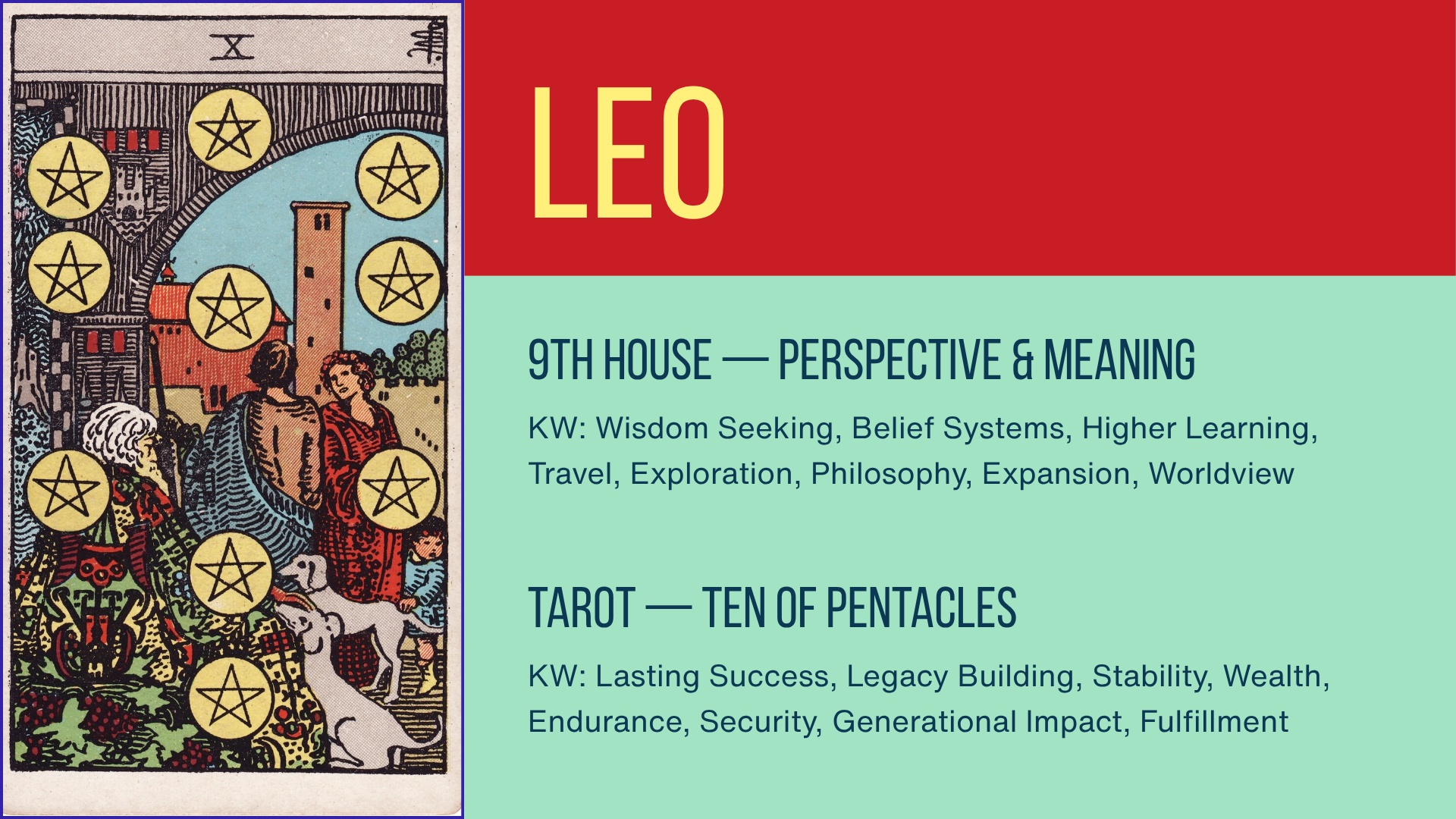 X

LEO

9TH HOUSE — PERSPECTIVE & MEANING

KW: Wisdom Seeking, Belief Systems, Higher Learning, Travel, Exploration, Philosophy, Expansion, Worldview

TAROT — TEN OF PENTACLES

KW: Lasting Success, Legacy Building, Stability, Wealth, Endurance, Security, Generational Impact, Fulfillment